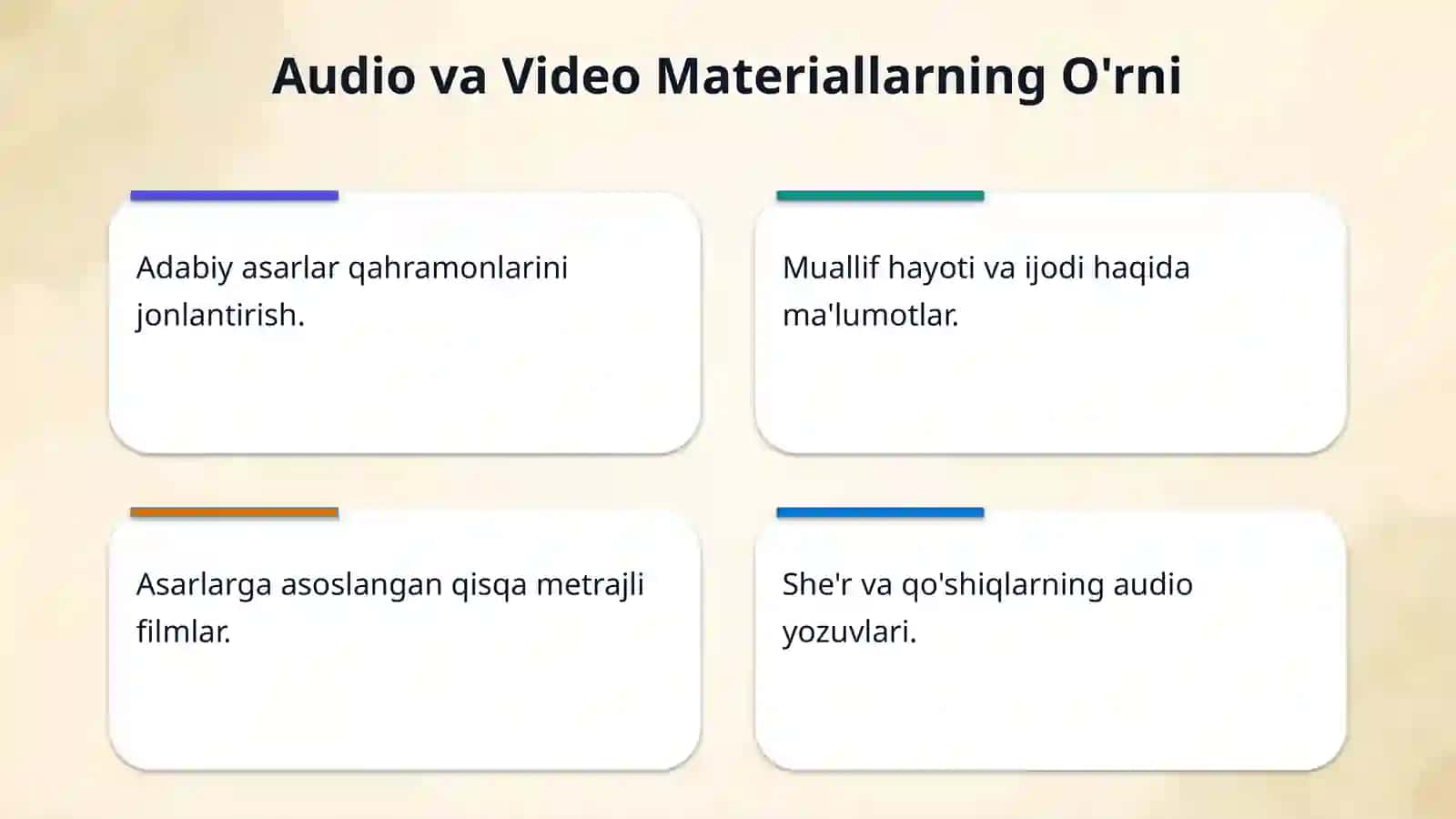 Audio va Video Materiallarning O'rni

Adabiy asarlar qahramonlarini jonlantirish.

Muallif hayoti va ijodi haqida ma'lumotlar.

Asarlarga asoslangan qisqa metrajli filmlar.

She'r va qo'shiqlarning audio yozuvlari.